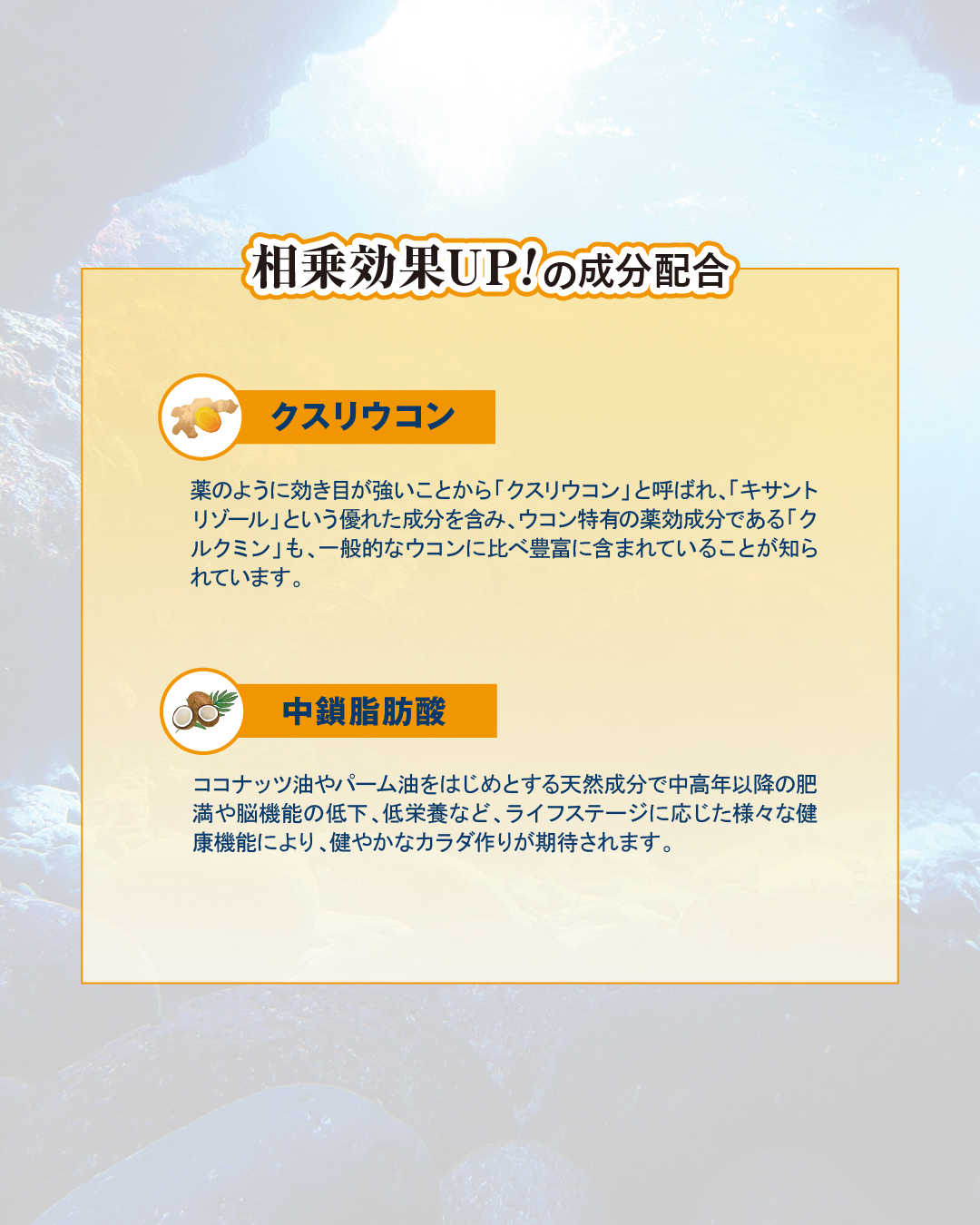 相乗効果UP!の成分配合

クスリウコン

薬のように効き目が強いことから「クスリウコン」と呼ばれ、「キサントリゾール」という優れた成分を含み、ウコン特有の薬効成分である「クルクミン」も、一般的なウコンに比べ豊富に含まれていることが知られています。

中鎖脂肪酸

ココナッツ油やパーム油をはじめとする天然成分で中高年以降の肥満や脳機能の低下、低栄養など、ライフステージに応じた様々な健康機能により、健やかなカラダ作りが期待されます。